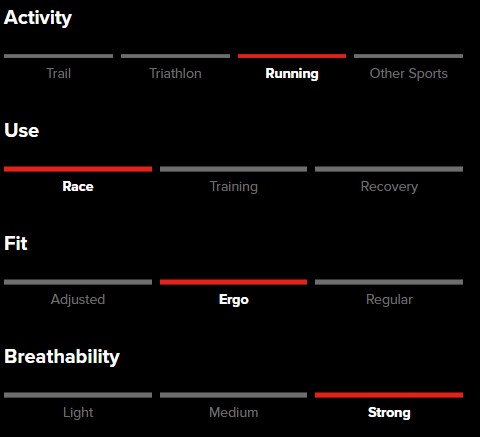 Activity

Trail Triathlon Running Other Sports

Use

Race Training Recovery

Fit

Adjusted Ergo Regular

Breathability

Light Medium Strong